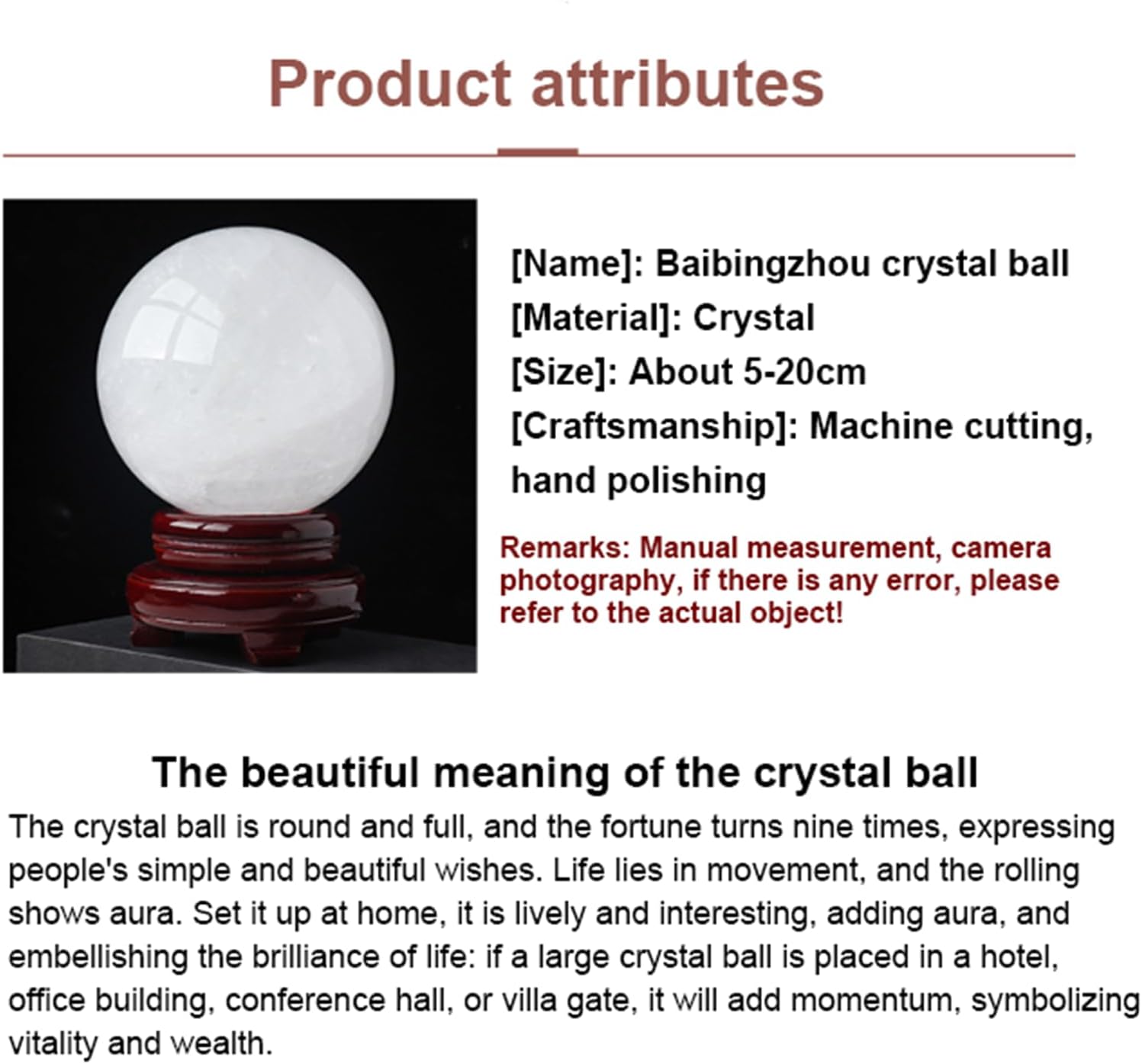 Product attributes

[Name]: Baibingzhou crystal ball
[Material]: Crystal
[Size]: About 5-20cm
[Craftsmanship]: Machine cutting, hand polishing

Remarks: Manual measurement, camera photography, if there is any error, please refer to the actual object!

The beautiful meaning of the crystal ball

The crystal ball is round and full, and the fortune turns nine times, expressing people's simple and beautiful wishes. Life lies in movement, and the rolling shows aura. Set it up at home, it is lively and interesting, adding aura, and embellishing the brilliance of life: if a large crystal ball is placed in a hotel, office building, conference hall, or villa gate, it will add momentum, symbolizing vitality and wealth.